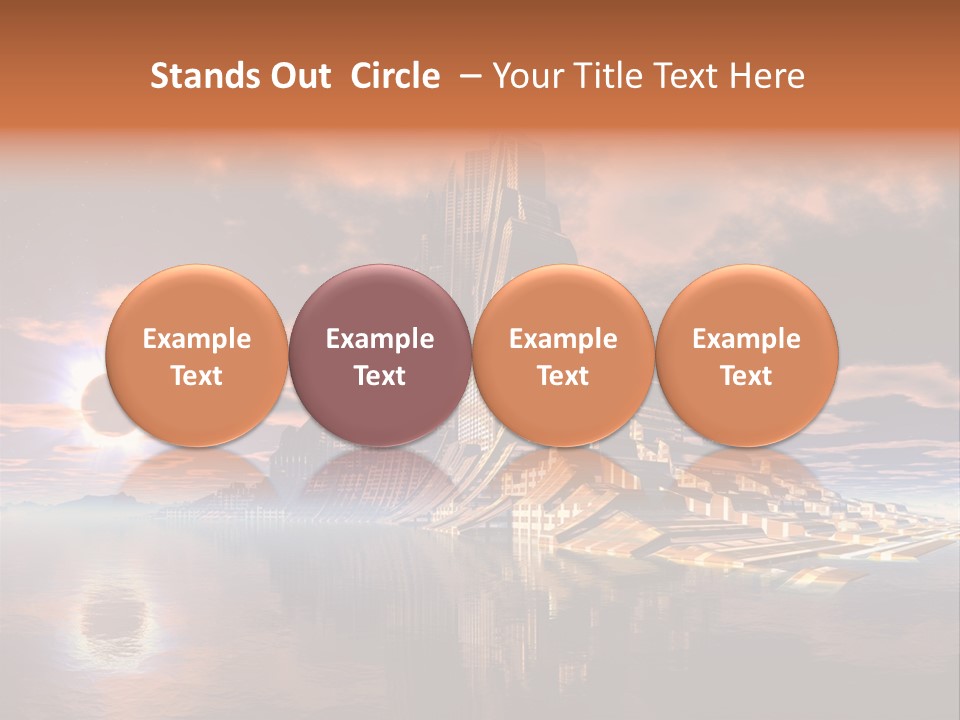 Stands Out Circle – Your Title Text Here

Example Text

Example Text

Example Text

Example Text